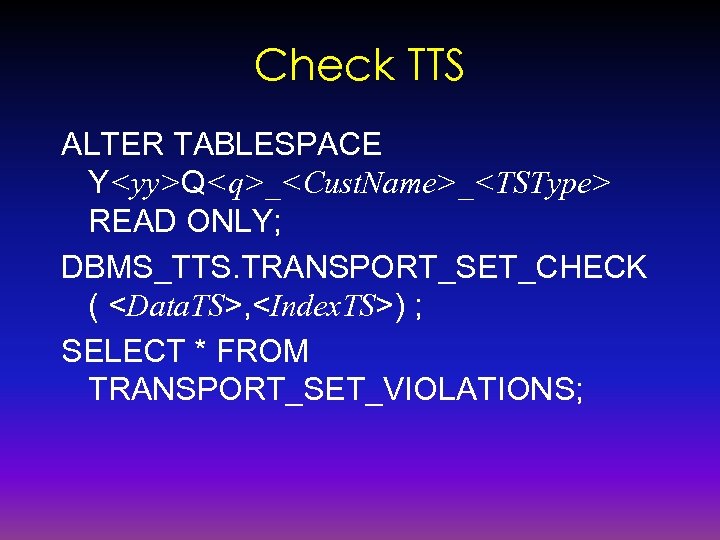 Check TTS

ALTER TABLESPACE Y<yy>Q<q>_<CustName>_<TSType> READ ONLY;

DBMS_TTS.TRANSPORT_SET_CHECK ( <DataTS>,<IndexTS>) ;

SELECT * FROM TRANSPORT_SET_VIOLATIONS;